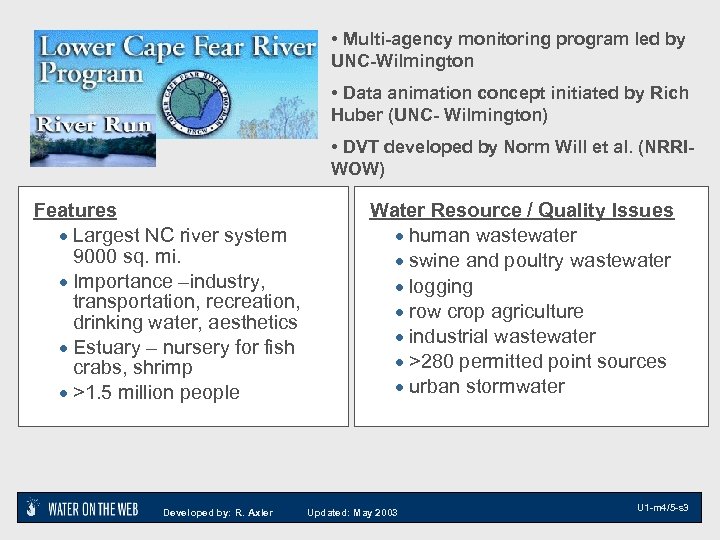 Lower Cape Fear River Program

LOWER CAPE FEAR RIVER PROGRAM UNCW

River Run

• Multi-agency monitoring program led by UNC-Wilmington

• Data animation concept initiated by Rich Huber (UNC- Wilmington)

• DVT developed by Norm Will et al. (NRRI-WOW)

Features
• Largest NC river system 9000 sq. mi.
• Importance –industry, transportation, recreation, drinking water, aesthetics
• Estuary – nursery for fish crabs, shrimp
• >1.5 million people

Water Resource / Quality Issues
• human wastewater
• swine and poultry wastewater
• logging
• row crop agriculture
• industrial wastewater
• >280 permitted point sources
• urban stormwater

WATER ON THE WEB Developed by: R. Axler Updated: May 2003 U1-m4/5-s3